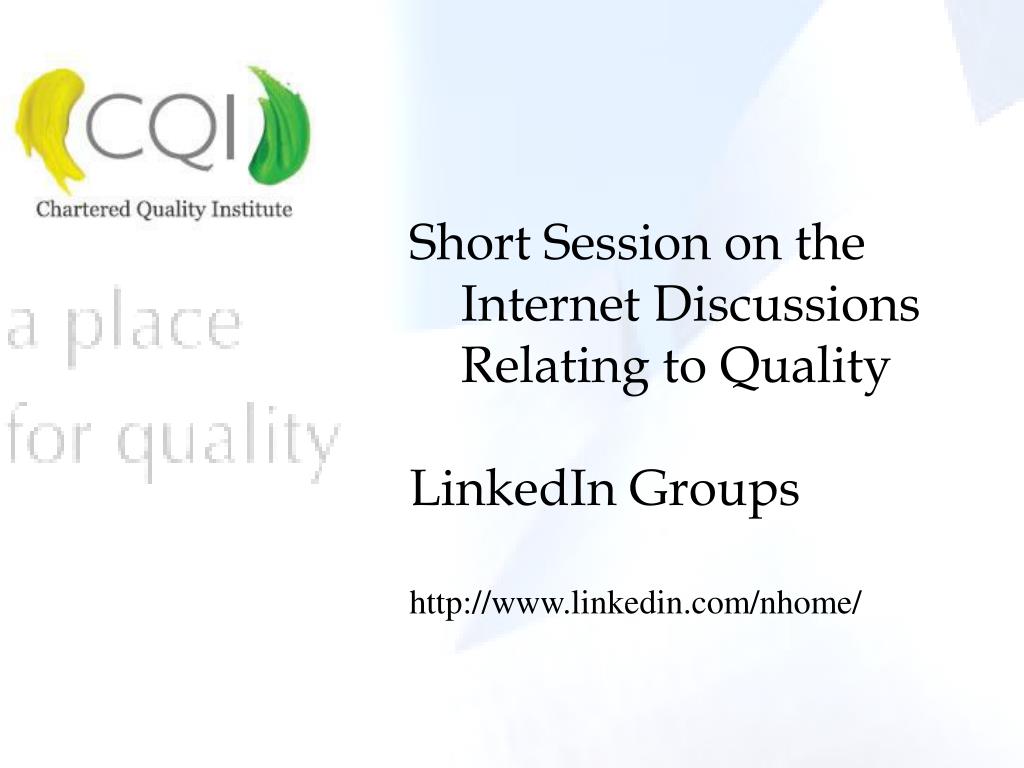 CQI

Chartered Quality Institute

a place for quality

Short Session on the Internet Discussions Relating to Quality

LinkedIn Groups

http://www.linkedin.com/nhome/